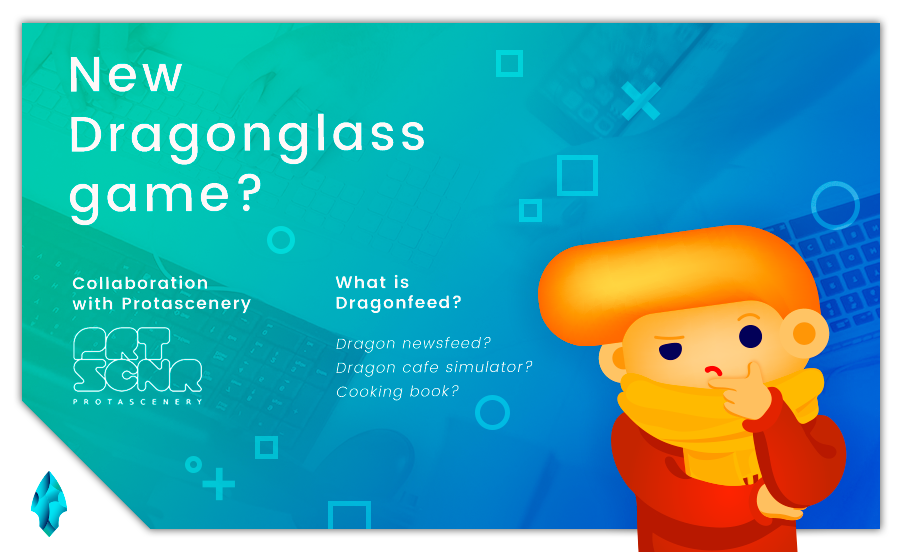 New Dragonglass game?

Collaboration with Protascenery

PRT SCNR

PROTASCENERY

What is Dragonfeed?

Dragon newsfeed?
Dragon cafe simulator?
Cooking book?